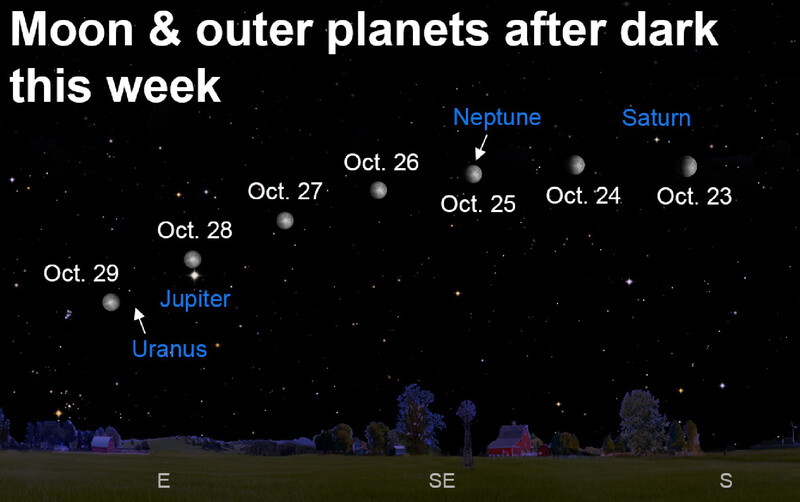 Moon & outer planets after dark this week

Neptune

Saturn

Oct. 26

Oct. 27

Oct. 25

Oct. 24

Oct. 23

Oct. 28

Oct. 29

Jupiter

Uranus

E

SE

S